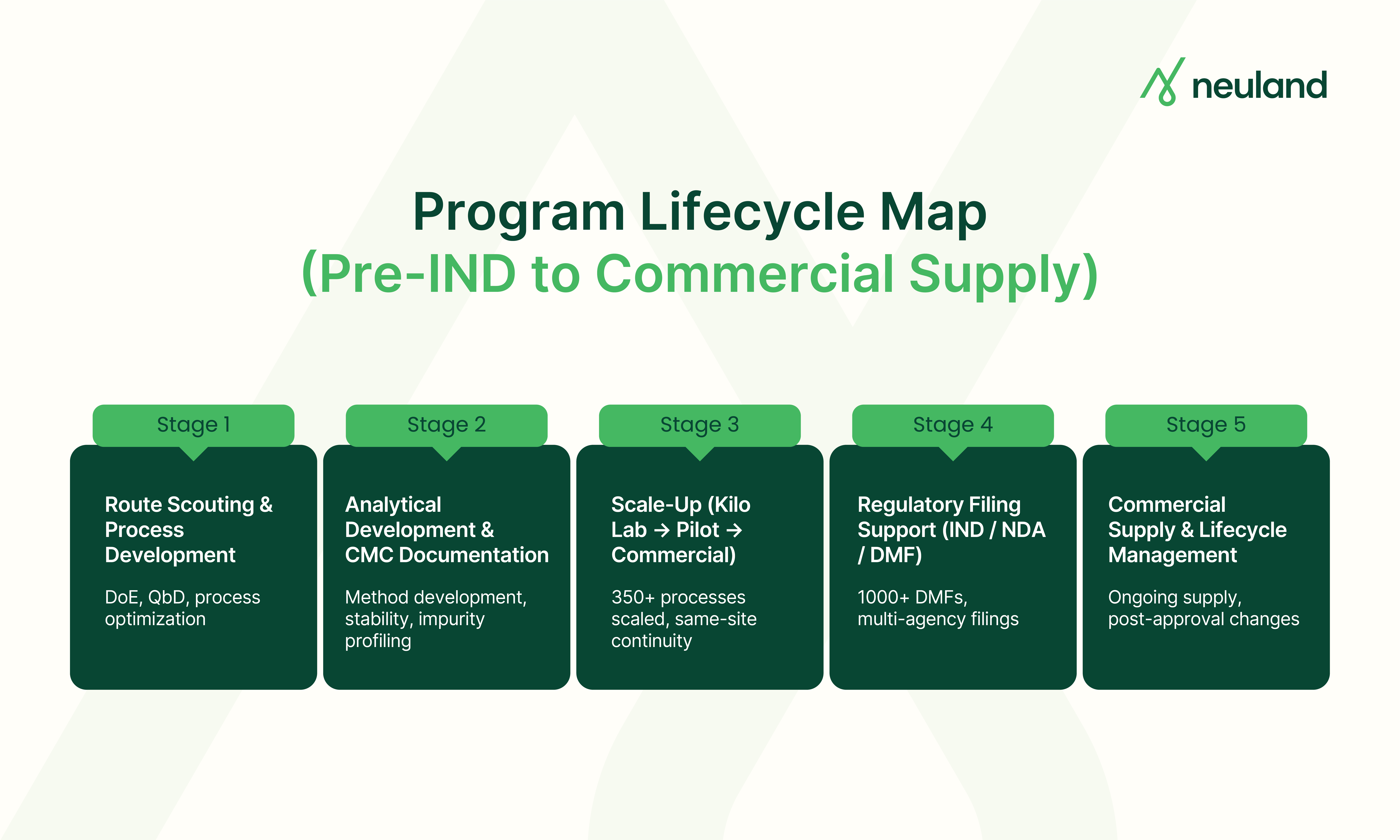 neuland

Program Lifecycle Map
(Pre-IND to Commercial Supply)

Stage 1

Route Scouting & Process Development

DoE, QbD, process optimization

Stage 2

Analytical Development & CMC Documentation

Method development, stability, impurity profiling

Stage 3

Scale-Up (Kilo Lab → Pilot → Commercial)

350+ processes scaled, same-site continuity

Stage 4

Regulatory Filing Support (IND / NDA / DMF)

1000+ DMFs, multi-agency filings

Stage 5

Commercial Supply & Lifecycle Management

Ongoing supply, post-approval changes